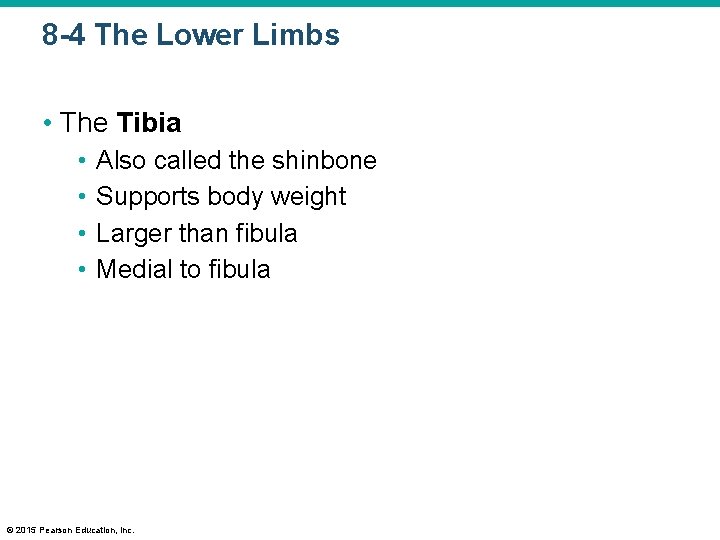 8-4 The Lower Limbs

• The Tibia
  • Also called the shinbone
  • Supports body weight
  • Larger than fibula
  • Medial to fibula

© 2015 Pearson Education, Inc.